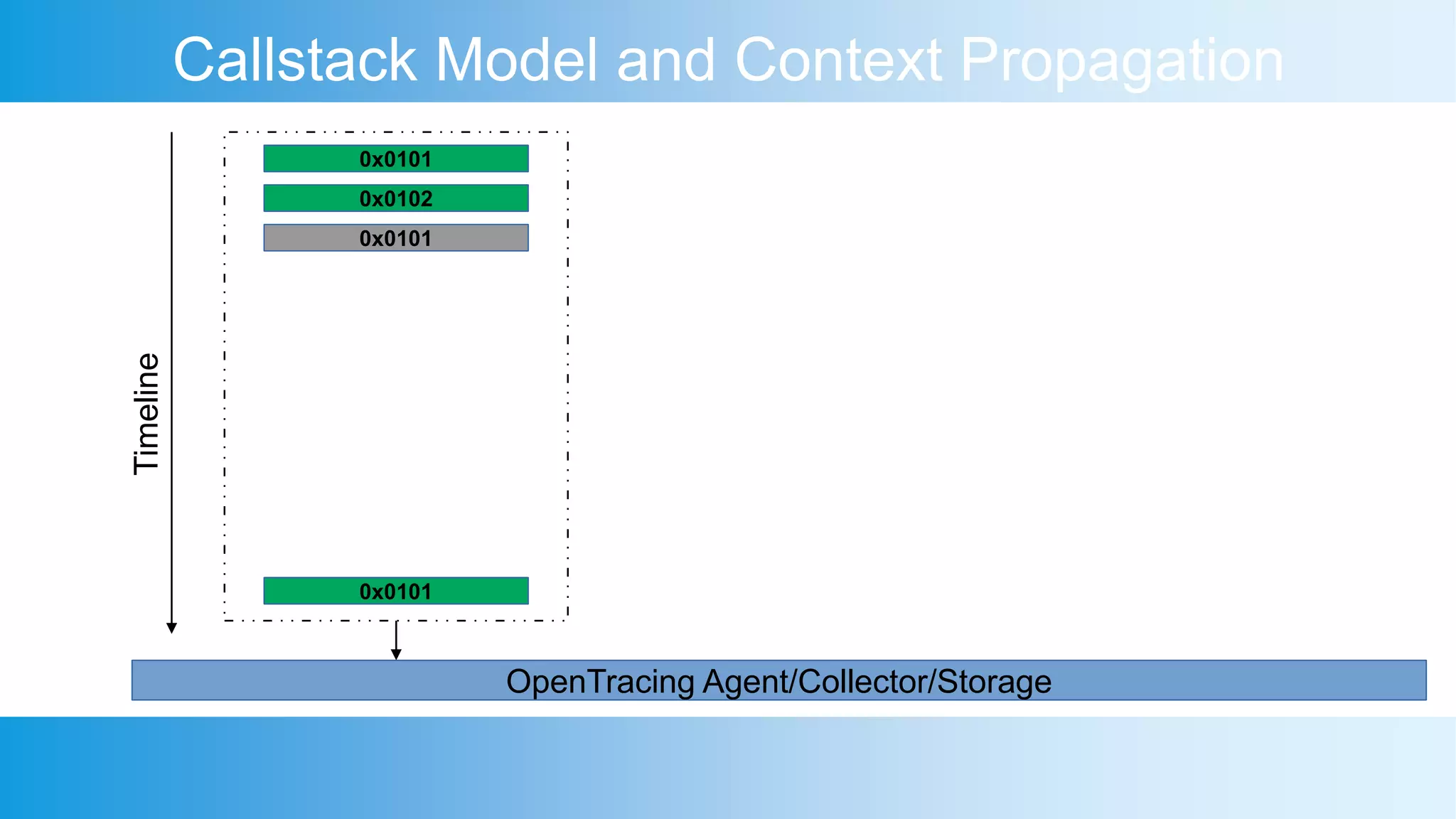 Callstack Model and Context Propagation

Timeline

0x0101

0x0102

0x0101

0x0101

OpenTracing Agent/Collector/Storage